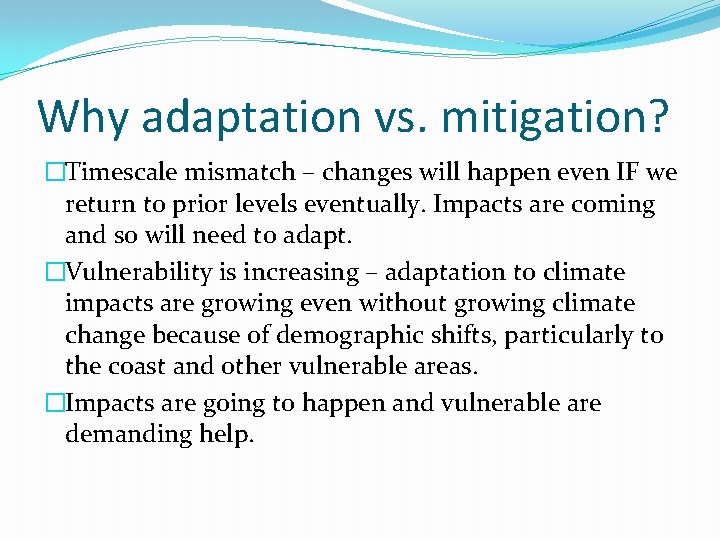 Why adaptation vs. mitigation?

□Timescale mismatch – changes will happen even IF we return to prior levels eventually. Impacts are coming and so will need to adapt.

□Vulnerability is increasing – adaptation to climate impacts are growing even without growing climate change because of demographic shifts, particularly to the coast and other vulnerable areas.

□Impacts are going to happen and vulnerable are demanding help.